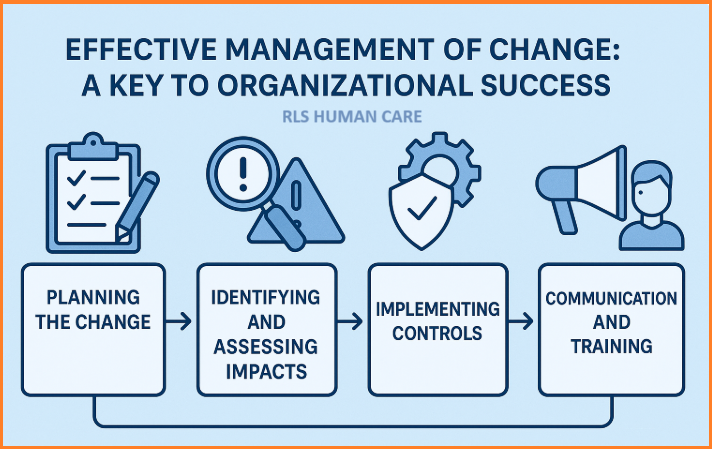 EFFECTIVE MANAGEMENT OF CHANGE:
A KEY TO ORGANIZATIONAL SUCCESS

RLS HUMAN CARE

PLANNING THE CHANGE

IDENTIFYING AND ASSESSING IMPACTS

IMPLEMENTING CONTROLS

COMMUNICATION AND TRAINING